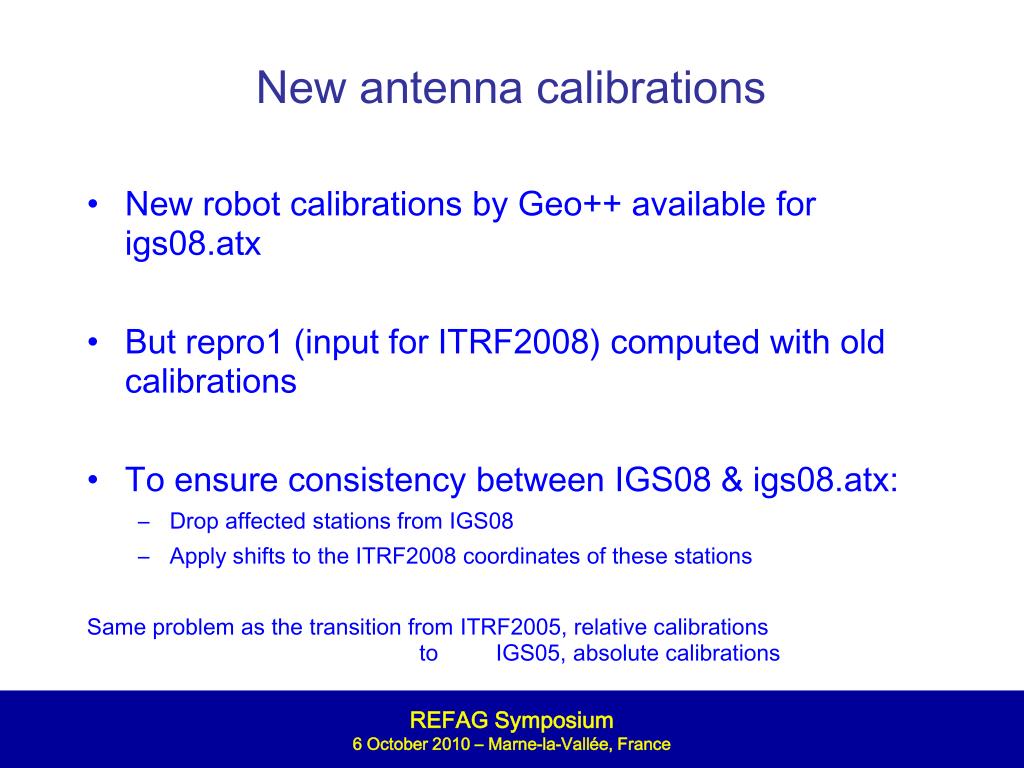 New antenna calibrations

• New robot calibrations by Geo++ available for igs08.atx

• But repro1 (input for ITRF2008) computed with old calibrations

• To ensure consistency between IGS08 & igs08.atx:
– Drop affected stations from IGS08
– Apply shifts to the ITRF2008 coordinates of these stations

Same problem as the transition from ITRF2005, relative calibrations
to IGS05, absolute calibrations

REFAG Symposium
6 October 2010 – Marne-la-Vallée, France